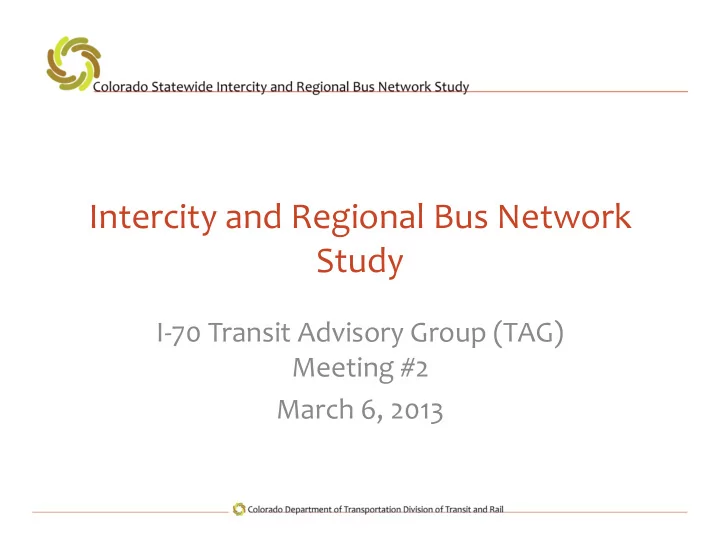 Colorado Statewide Intercity and Regional Bus Network Study

Intercity and Regional Bus Network Study

I-70 Transit Advisory Group (TAG)
Meeting #2
March 6, 2013

Colorado Department of Transportation Division of Transit and Rail